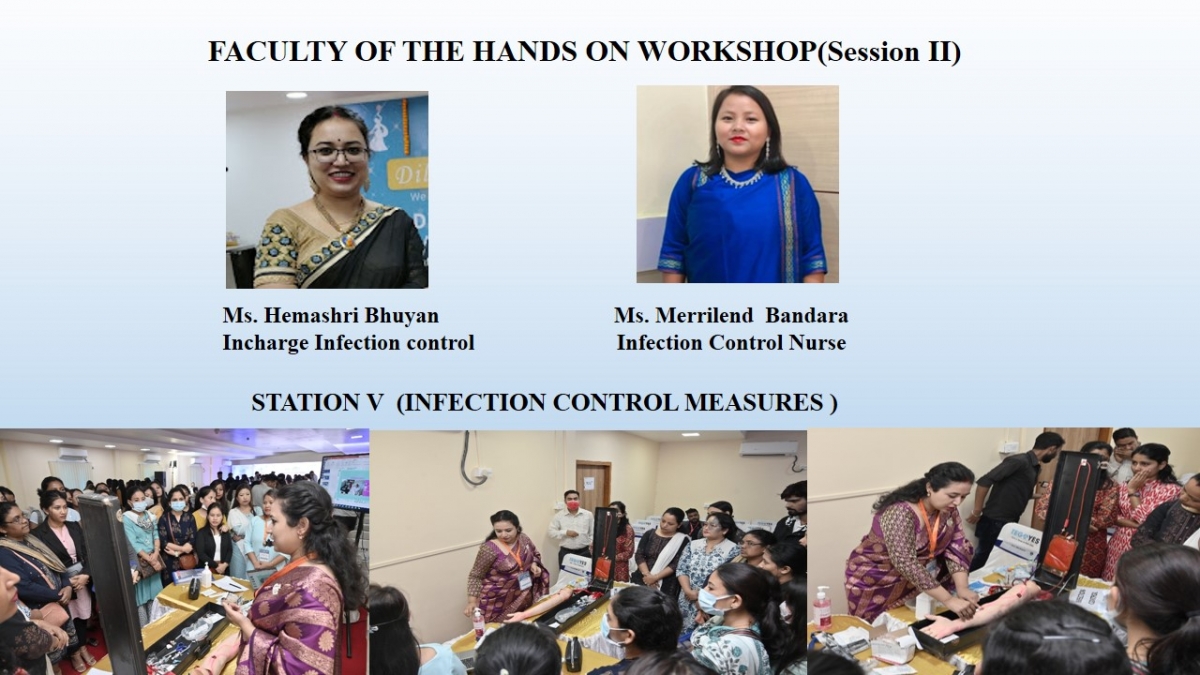 FACULTY OF THE HANDS ON WORKSHOP(Session II)

Ms. Hemashri Bhuyan
Incharge Infection control

Ms. Merrilend Bandara
Infection Control Nurse

STATION V (INFECTION CONTROL MEASURES )